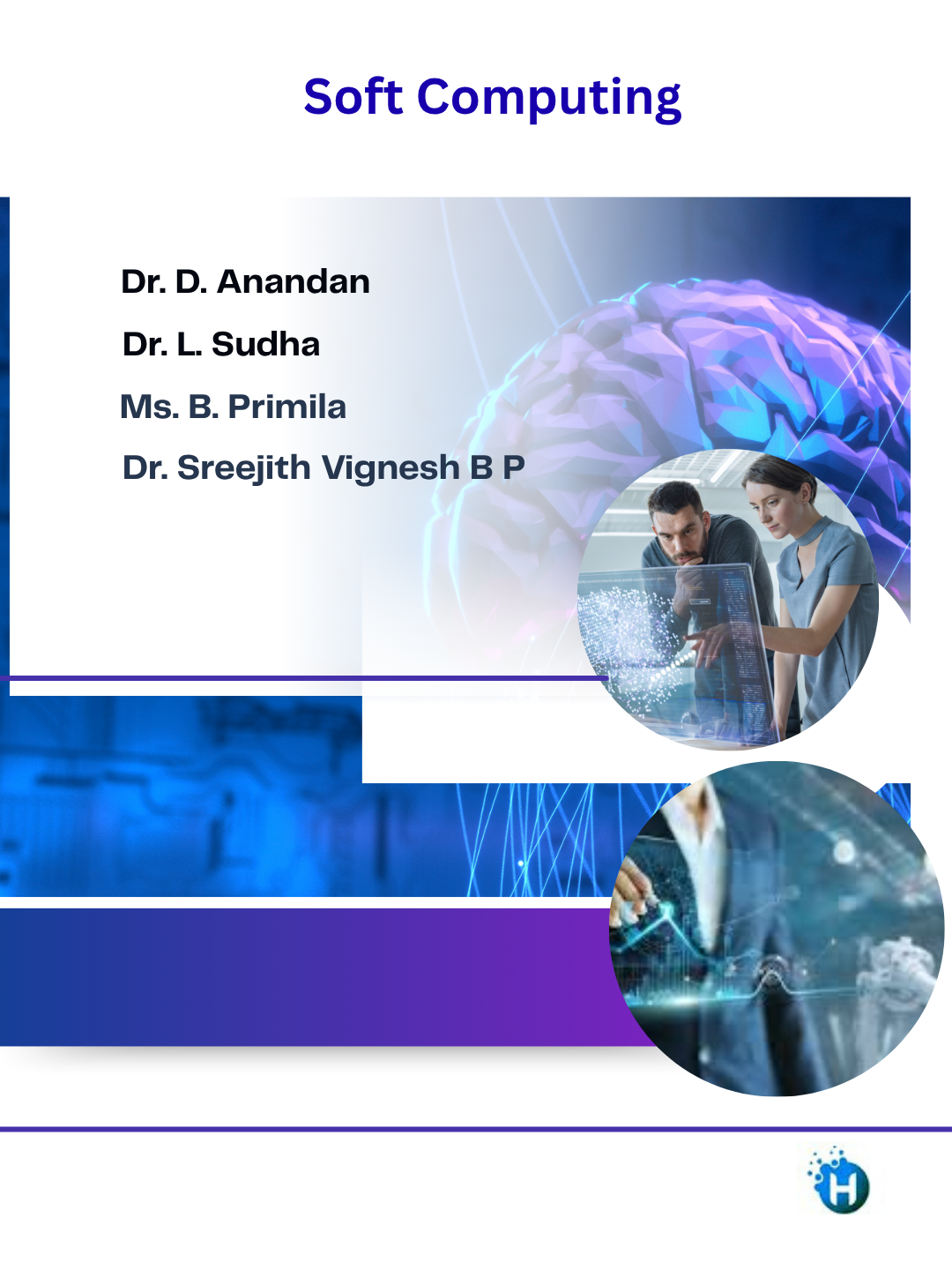 Soft Computing

Dr. D. Anandan

Dr. L. Sudha

Ms. B. Primila

Dr. Sreejith Vignesh B P

H